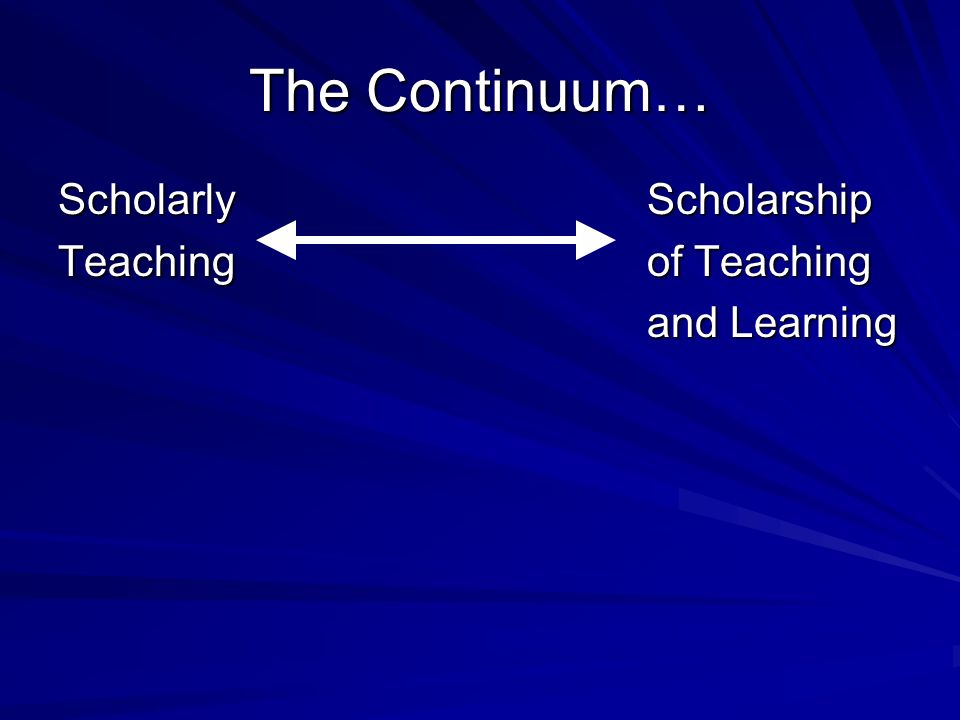 The Continuum…

Scholarly Teaching

Scholarship of Teaching and Learning